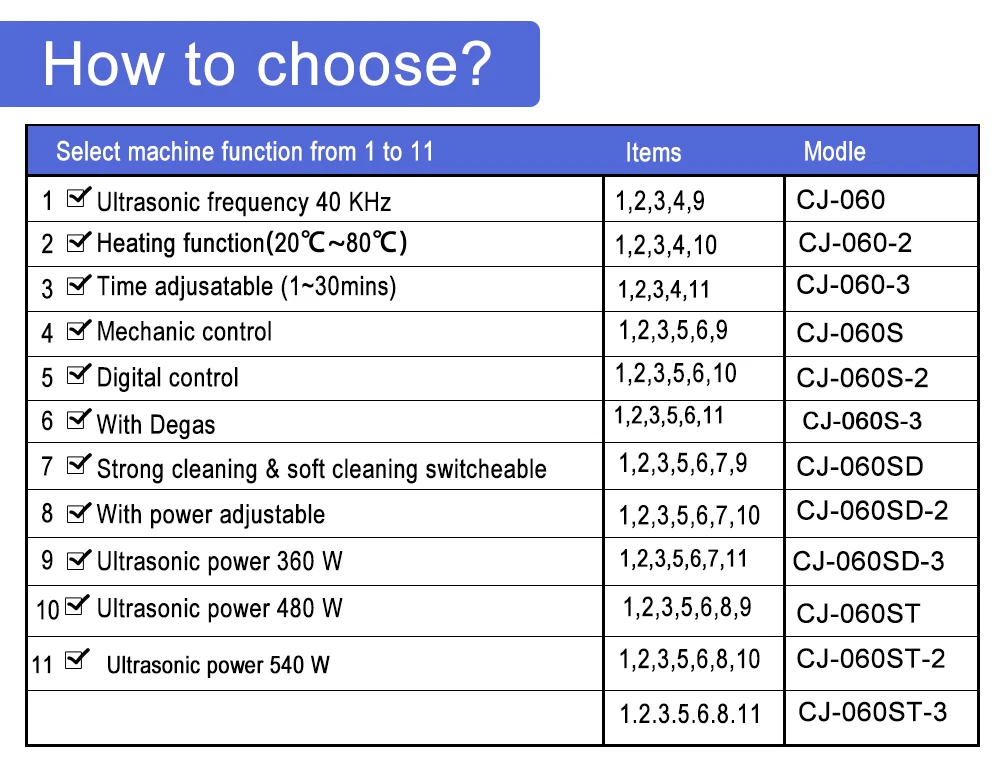 How to choose?

| Select machine function from 1 to 11 | Items | Modle |
|---|---|---|
| 1 ☑ Ultrasonic frequency 40 KHz | 1,2,3,4,9 | CJ-060 |
| 2 ☑ Heating function(20℃~80℃) | 1,2,3,4,10 | CJ-060-2 |
| 3 ☑ Time adjusatable (1~30mins) | 1,2,3,4,11 | CJ-060-3 |
| 4 ☑ Mechanic control | 1,2,3,5,6,9 | CJ-060S |
| 5 ☑ Digital control | 1,2,3,5,6,10 | CJ-060S-2 |
| 6 ☑ With Degas | 1,2,3,5,6,11 | CJ-060S-3 |
| 7 ☑ Strong cleaning & soft cleaning switcheable | 1,2,3,5,6,7,9 | CJ-060SD |
| 8 ☑ With power adjustable | 1,2,3,5,6,7,10 | CJ-060SD-2 |
| 9 ☑ Ultrasonic power 360 W | 1,2,3,5,6,7,11 | CJ-060SD-3 |
| 10 ☑ Ultrasonic power 480 W | 1,2,3,5,6,8,9 | CJ-060ST |
| 11 ☑ Ultrasonic power 540 W | 1,2,3,5,6,8,10 | CJ-060ST-2 |
| | 1.2.3.5.6.8.11 | CJ-060ST-3 |